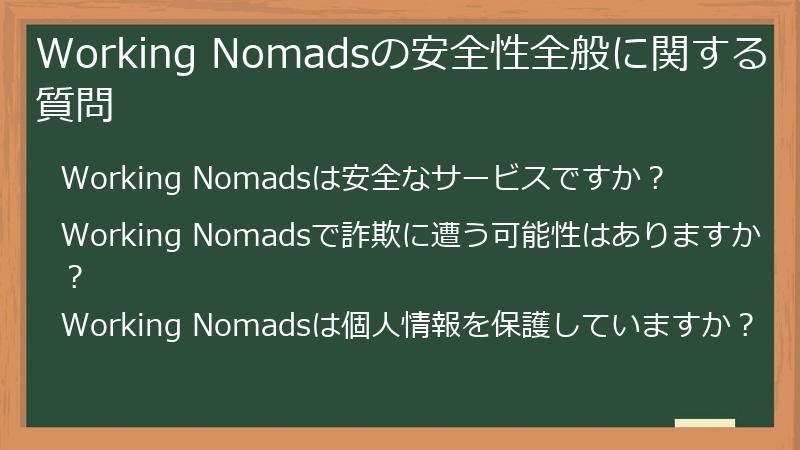 Working Nomadsの安全性全般に関する質問

Working Nomadsは安全なサービスですか？

Working Nomadsで詐欺に遭う可能性はありますか？

Working Nomadsは個人情報を保護していますか？